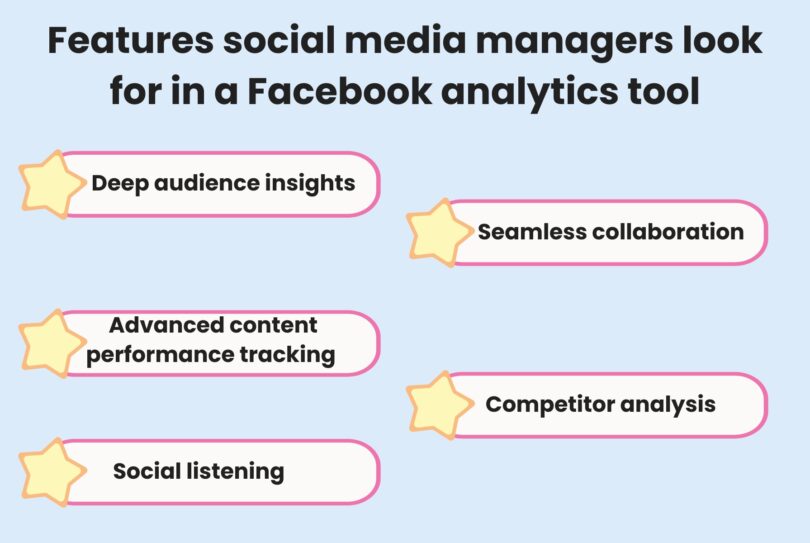 Features social media managers look for in a Facebook analytics tool

Deep audience insights

Seamless collaboration

Advanced content performance tracking

Competitor analysis

Social listening